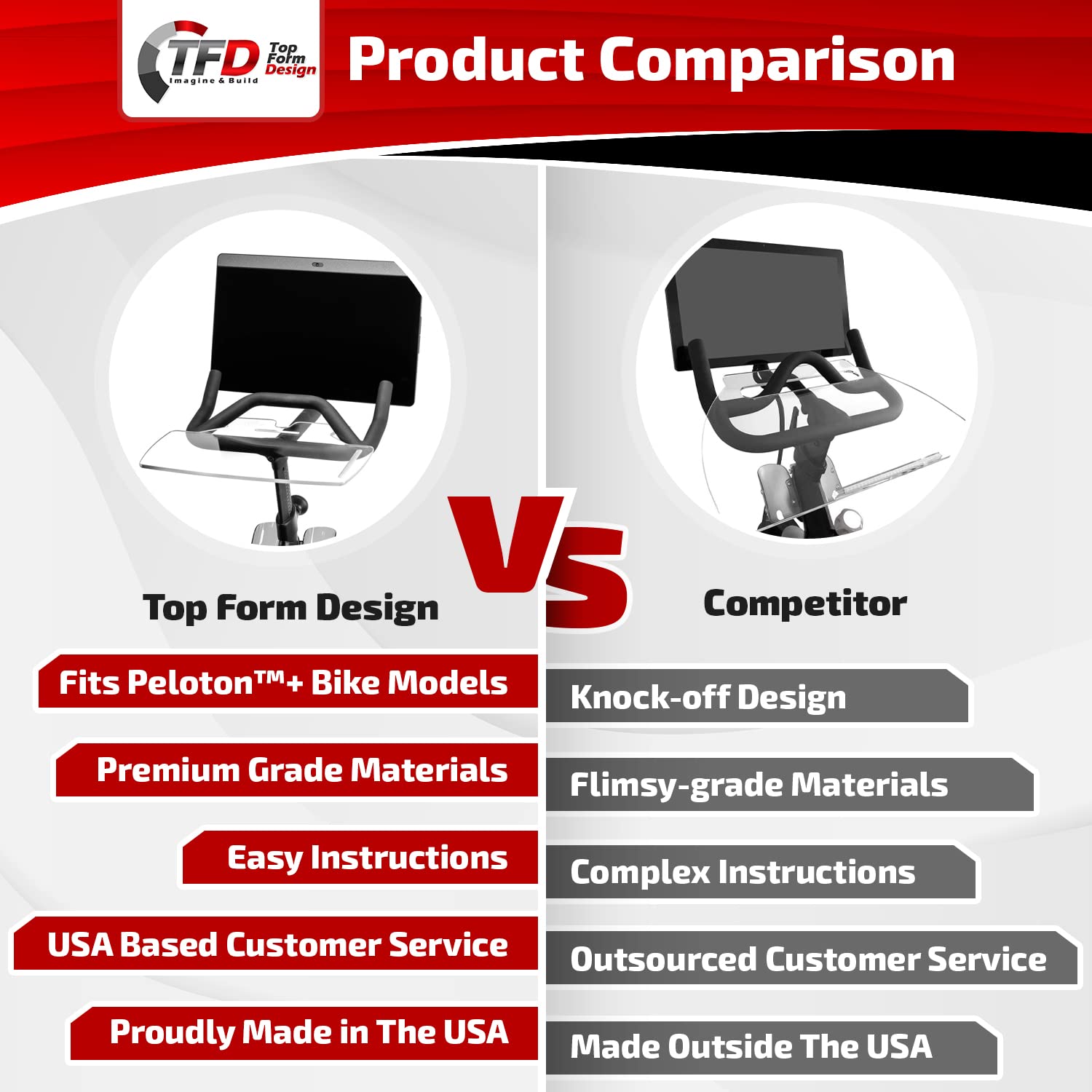 TFD Top Form Design Imagine & Build

Product Comparison

VS

Top Form Design

Fits Peloton™+ Bike Models

Premium Grade Materials

Easy Instructions

USA Based Customer Service

Proudly Made in The USA

Competitor

Knock-off Design

Flimsy-grade Materials

Complex Instructions

Outsourced Customer Service

Made Outside The USA